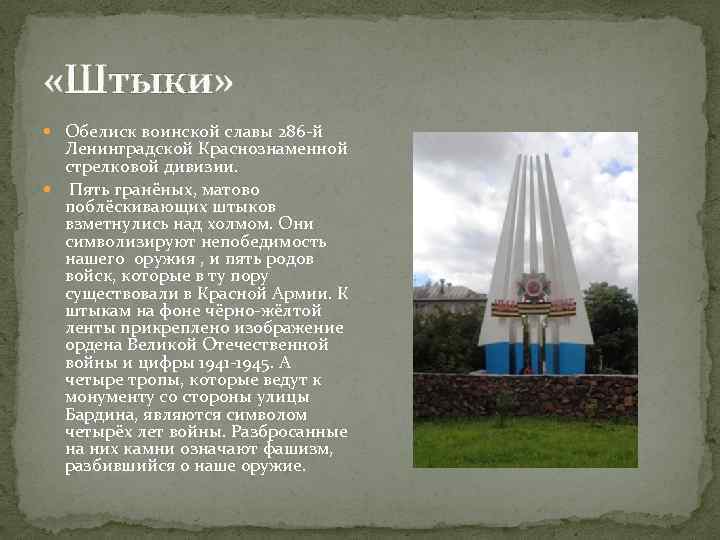 «Штыки»

Обелиск воинской славы 286-й Ленинградской Краснознаменной стрелковой дивизии.

Пять гранёных, матово поблёскивающих штыков взметнулись над холмом. Они символизируют непобедимость нашего оружия , и пять родов войск, которые в ту пору существовали в Красной Армии. К штыкам на фоне чёрно-жёлтой ленты прикреплено изображение ордена Великой Отечественной войны и цифры 1941-1945. А четыре тропы, которые ведут к монументу со стороны улицы Бардина, являются символом четырёх лет войны. Разбросанные на них камни означают фашизм, разбившийся о наше оружие.